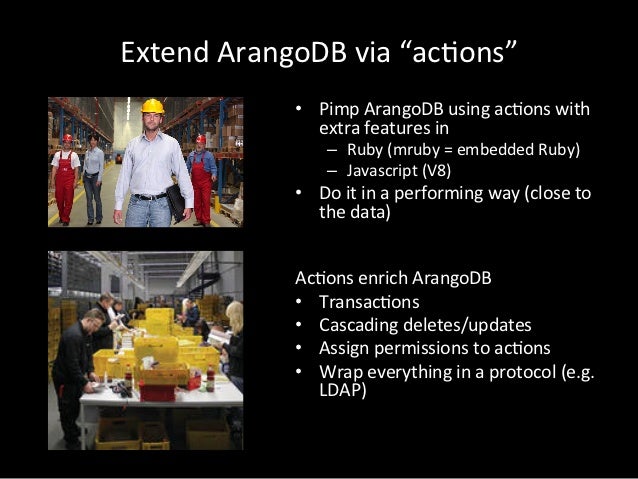 Extend ArangoDB via “actions”

• Pimp ArangoDB using actions with extra features in
  – Ruby (mruby = embedded Ruby)
  – Javascript (V8)
• Do it in a performing way (close to the data)

Actions enrich ArangoDB
• Transactions
• Cascading deletes/updates
• Assign permissions to actions
• Wrap everything in a protocol (e.g. LDAP)